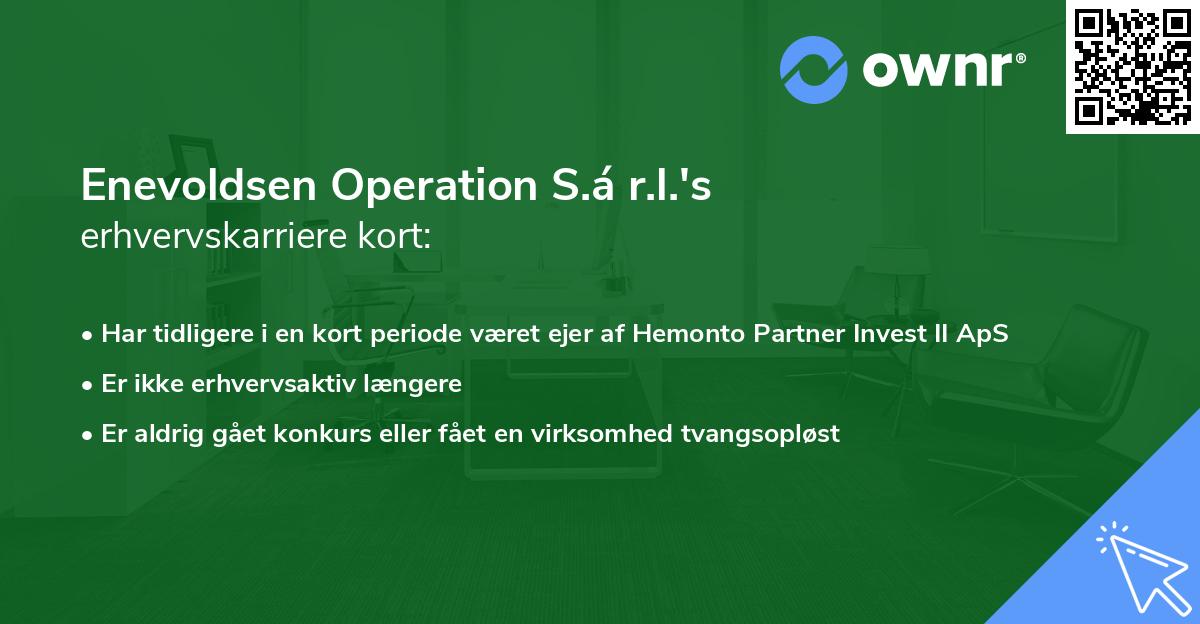 ownr®

Enevoldsen Operation S.á r.l.'s
erhvervskarriere kort:

• Har tidligere i en kort periode været ejer af Hemonto Partner Invest II ApS
• Er ikke erhvervsaktiv længere
• Er aldrig gået konkurs eller fået en virksomhed tvangsopløst